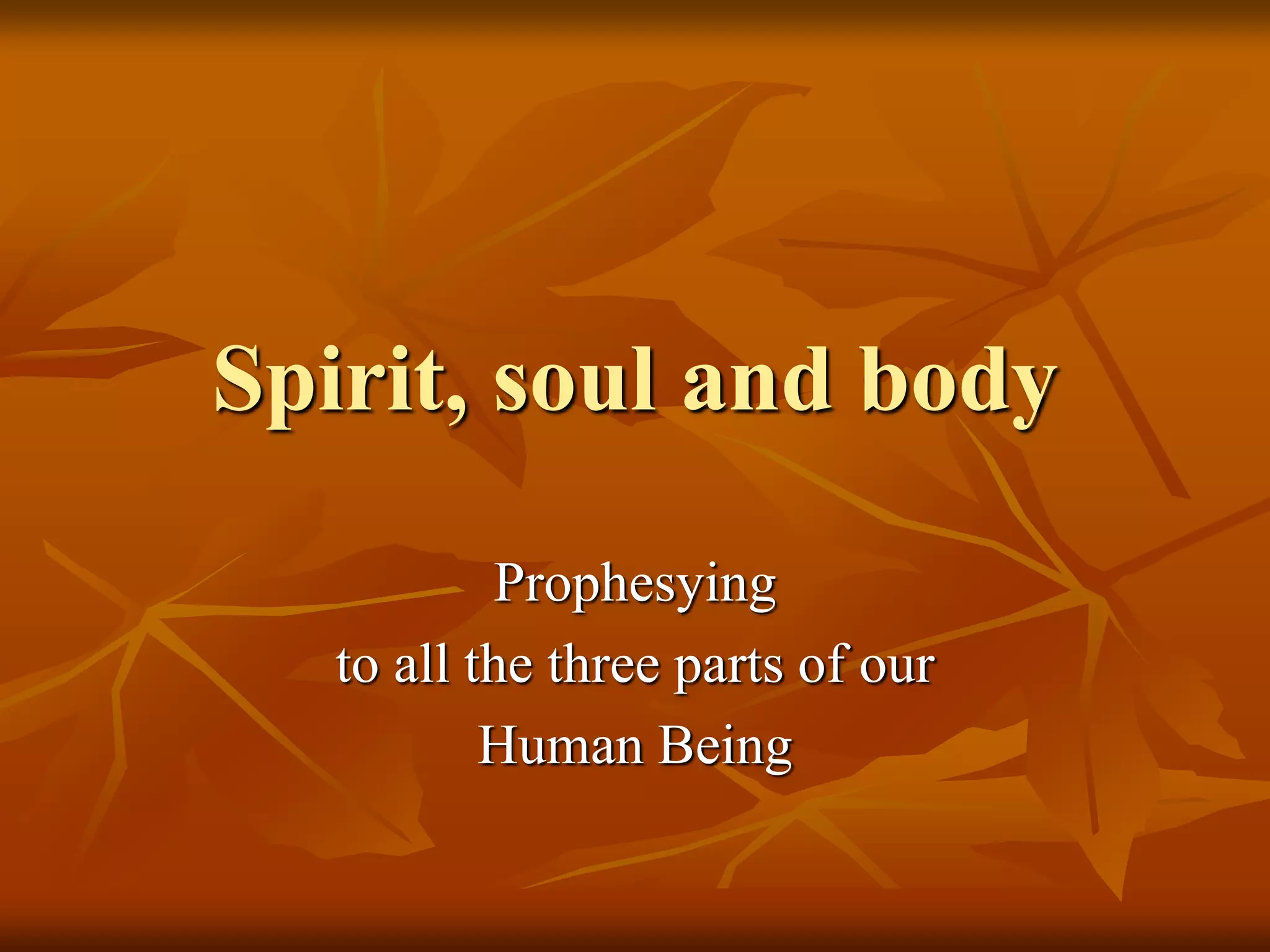 Spirit, soul and body

Prophesying
to all the three parts of our
Human Being